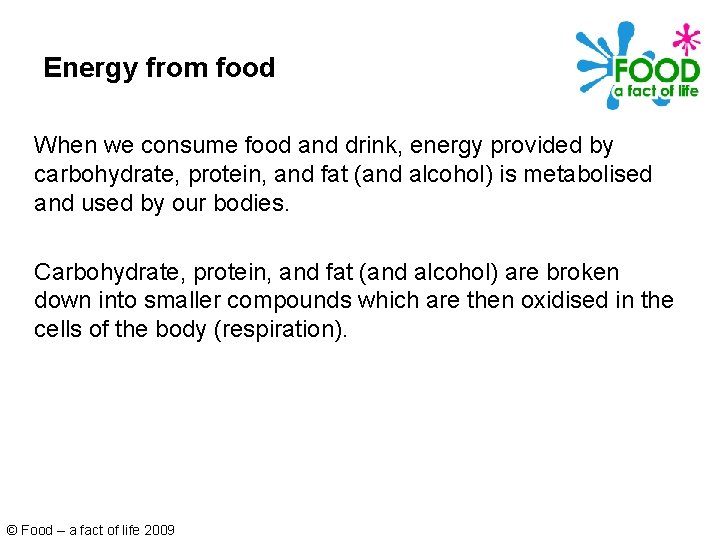 Energy from food

FOOD
a fact of life

When we consume food and drink, energy provided by carbohydrate, protein, and fat (and alcohol) is metabolised and used by our bodies.

Carbohydrate, protein, and fat (and alcohol) are broken down into smaller compounds which are then oxidised in the cells of the body (respiration).

© Food – a fact of life 2009